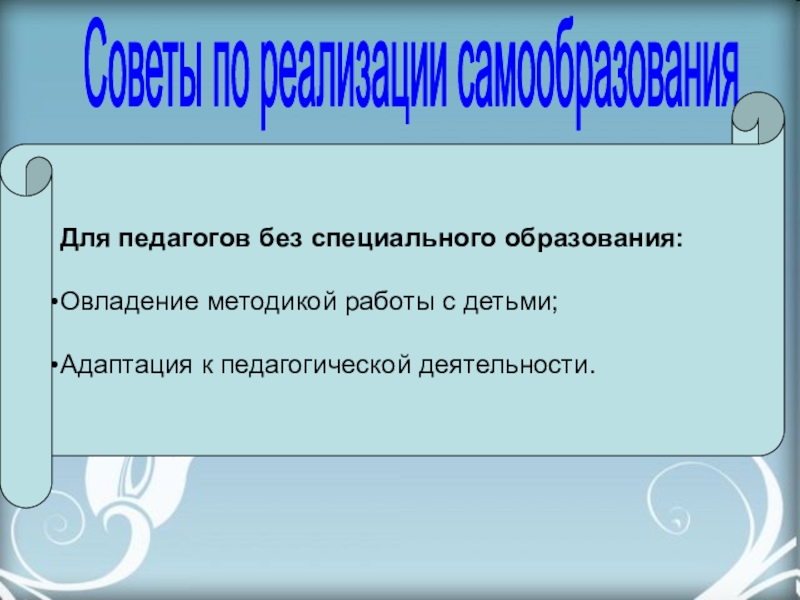 Советы по реализации самообразования

Для педагогов без специального образования:

•Овладение методикой работы с детьми;

•Адаптация к педагогической деятельности.